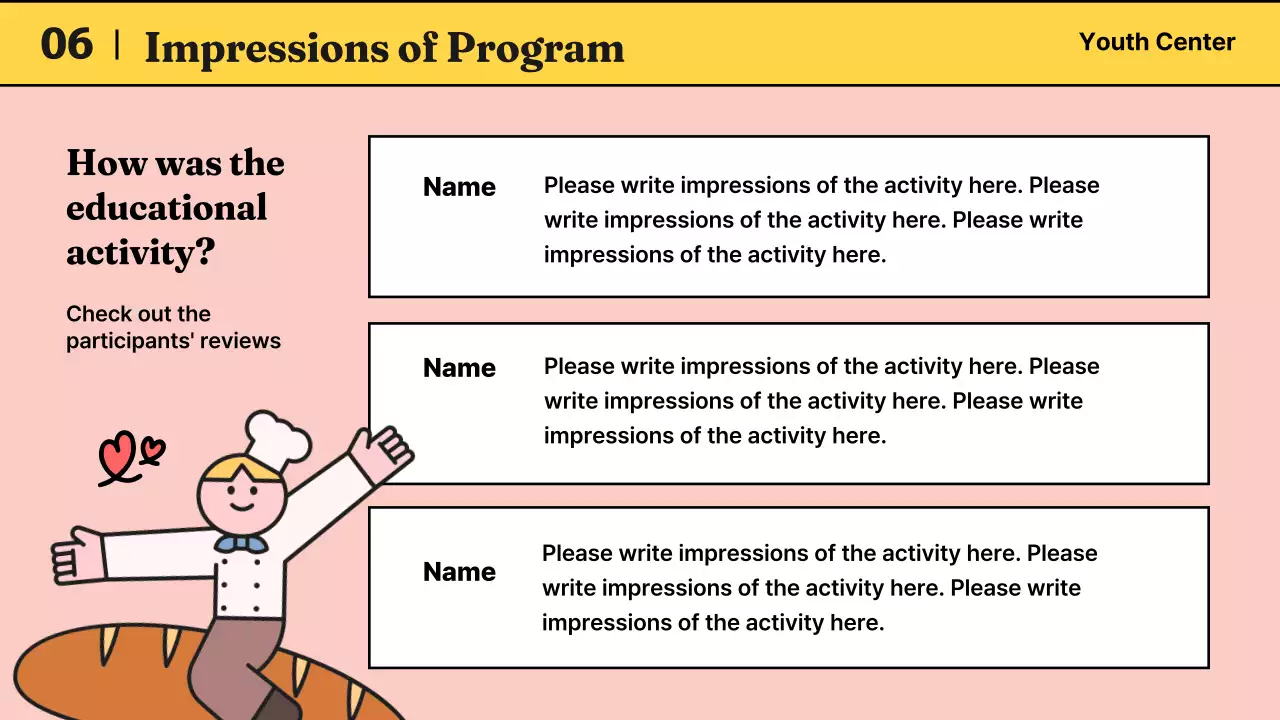 06 | Impressions of Program

Youth Center

How was the educational activity?

Check out the participants' reviews

Name

Please write impressions of the activity here. Please write impressions of the activity here. Please write impressions of the activity here.

Name

Please write impressions of the activity here. Please write impressions of the activity here. Please write impressions of the activity here.

Name

Please write impressions of the activity here. Please write impressions of the activity here. Please write impressions of the activity here.